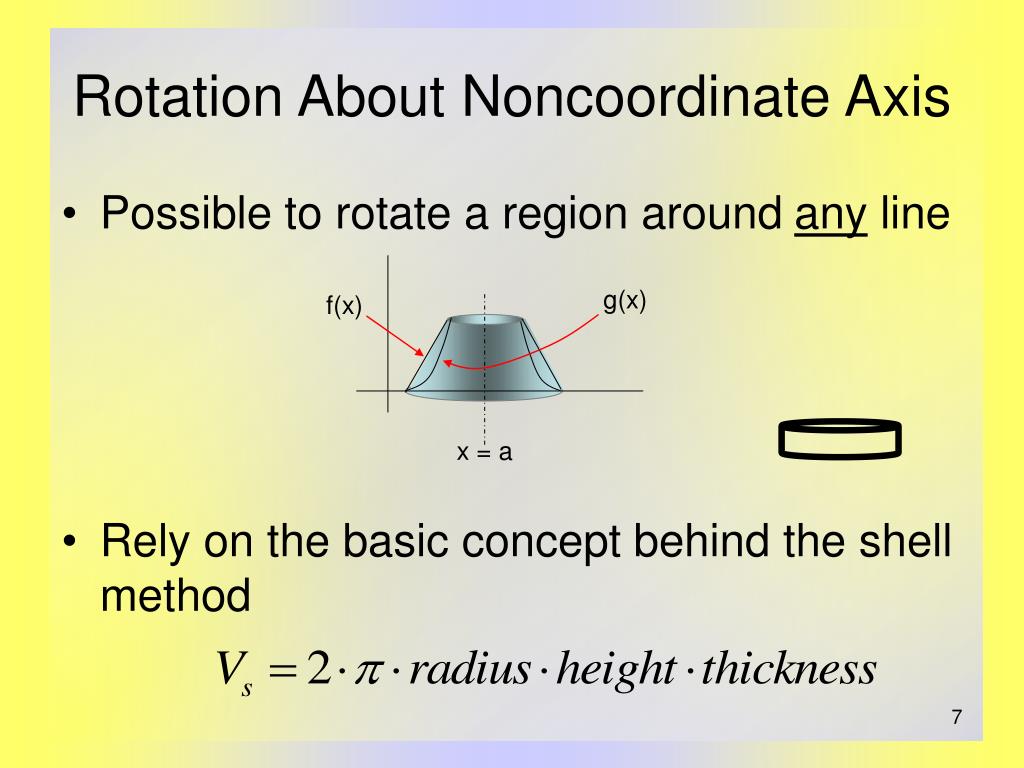 Rotation About Noncoordinate Axis

• Possible to rotate a region around any line

f(x)

g(x)

x = a

• Rely on the basic concept behind the shell method

$V_s = 2 \cdot \pi \cdot radius \cdot height \cdot thickness$

7